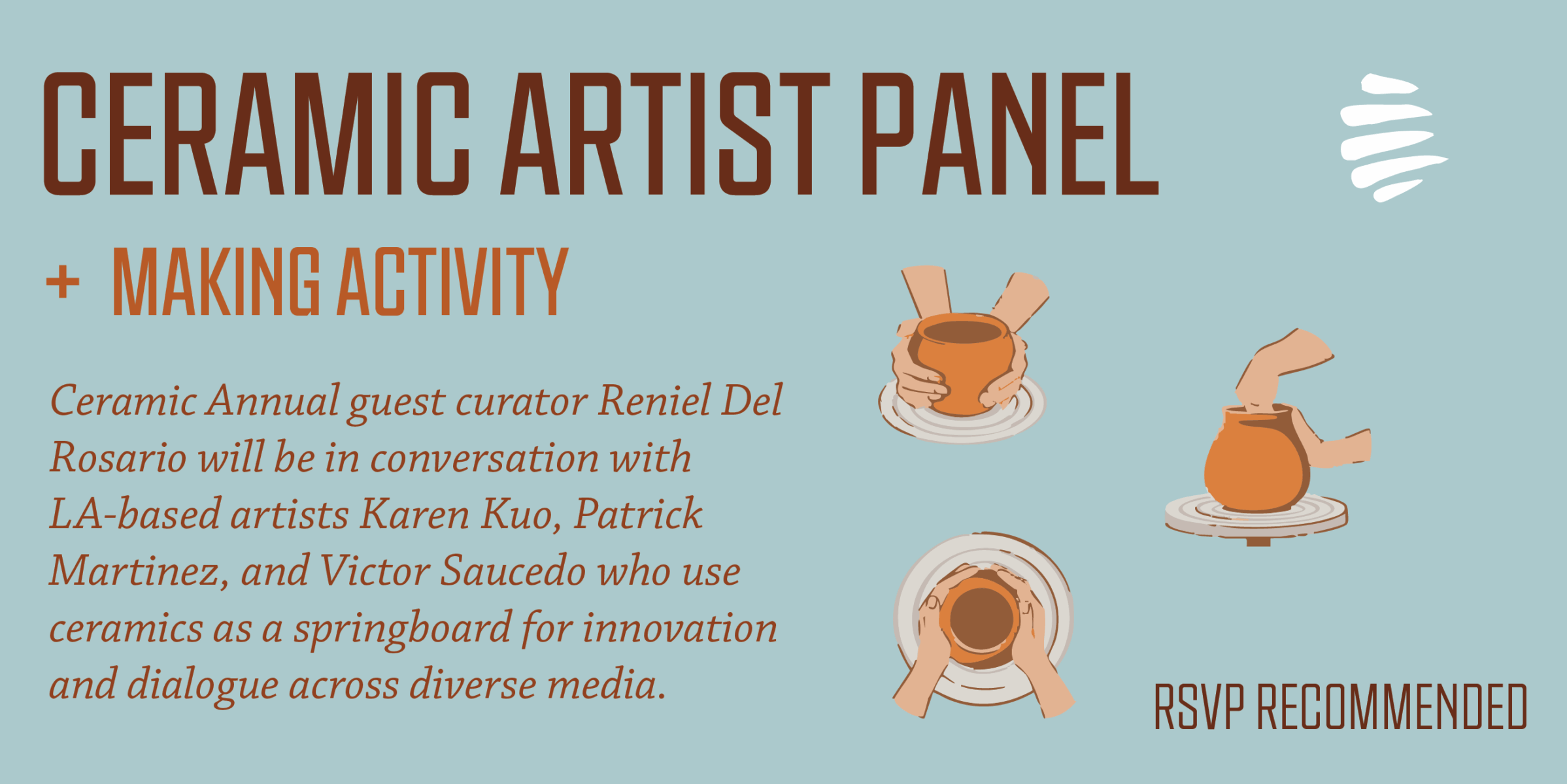 CERAMIC ARTIST PANEL

+ MAKING ACTIVITY

Ceramic Annual guest curator Reniel Del Rosario will be in conversation with LA-based artists Karen Kuo, Patrick Martinez, and Victor Saucedo who use ceramics as a springboard for innovation and dialogue across diverse media.

RSVP RECOMMENDED